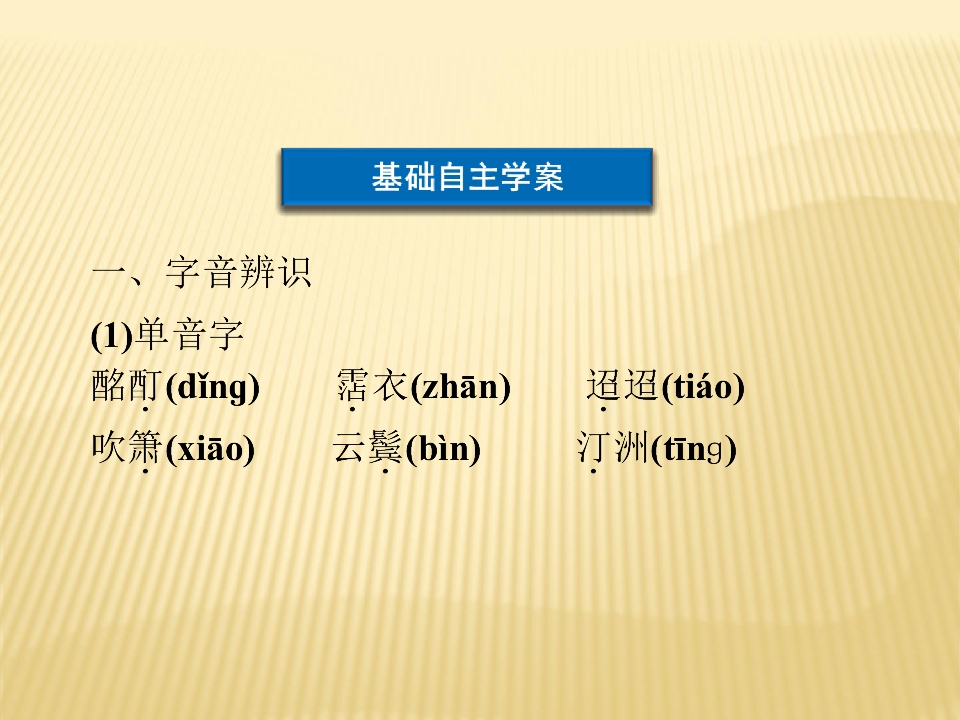 基础自主学案

一、字音辨识

(1)单音字

酩酊(dǐng)　　霑衣(zhān)　　迢迢(tiáo)

吹箫(xiāo)　　云鬓(bìn)　　汀洲(tīng)